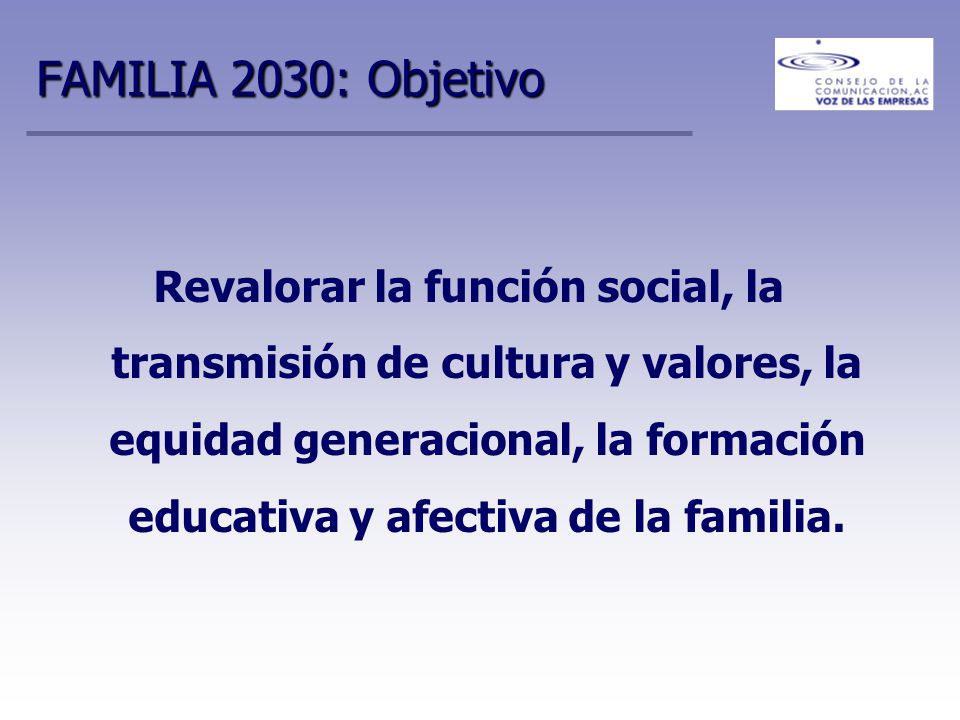 FAMILIA 2030: Objetivo

CONSEJO DE LA COMUNICACION, AC
VOZ DE LAS EMPRESAS

Revalorar la función social, la transmisión de cultura y valores, la equidad generacional, la formación educativa y afectiva de la familia.